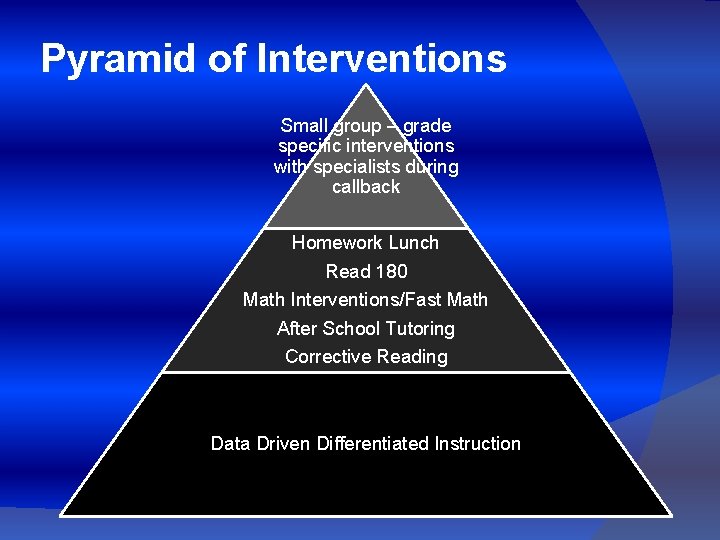 Pyramid of Interventions

Small group – grade specific interventions with specialists during callback

Homework Lunch
Read 180
Math Interventions/Fast Math
After School Tutoring
Corrective Reading

Data Driven Differentiated Instruction